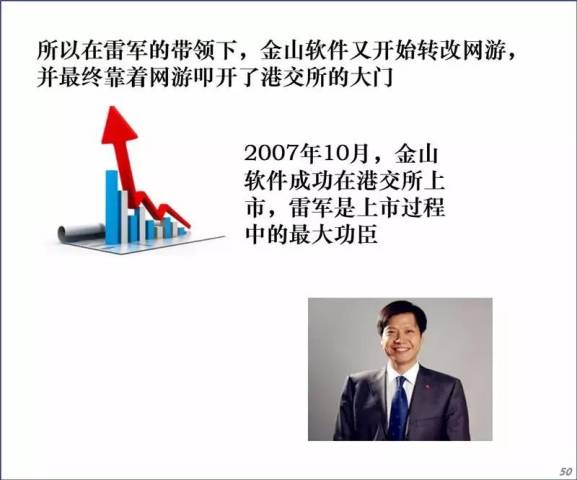 所以在雷军的带领下，金山软件又开始转改网游，并最终靠着网游叩开了港交所的大门

2007年10月，金山软件成功在港交所上市，雷军是上市过程中的最大功臣

50